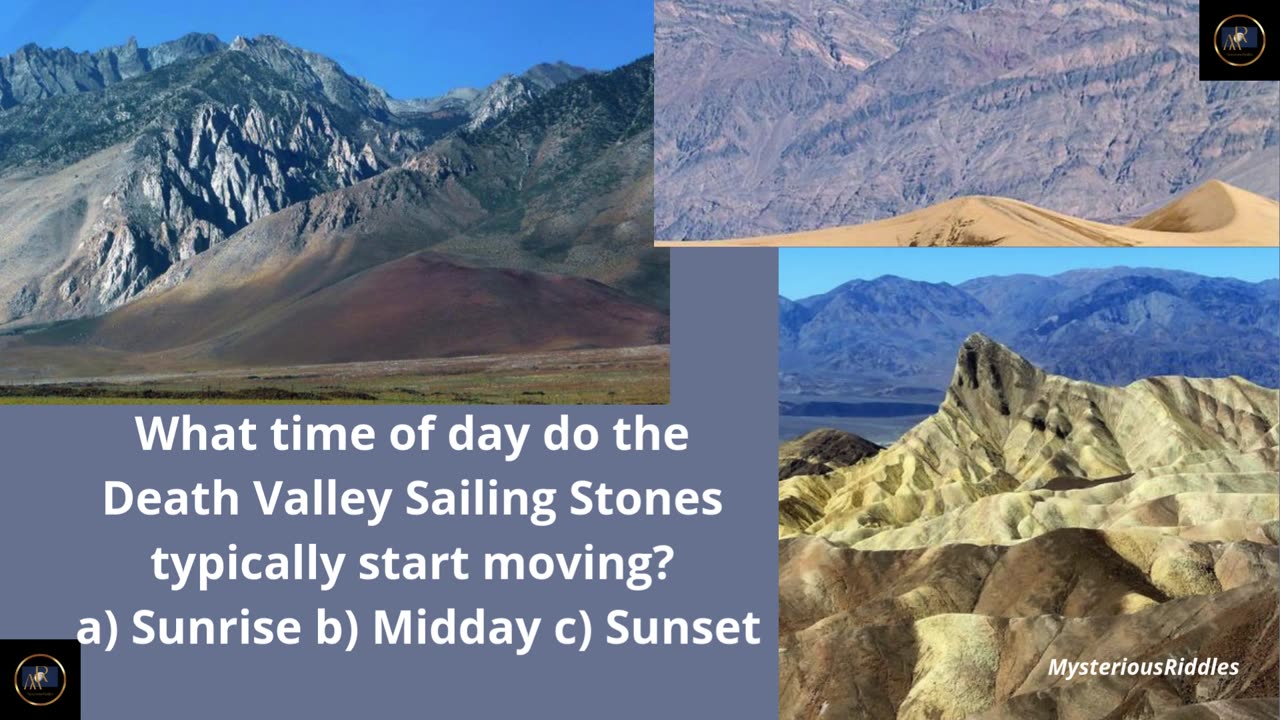 What time of day do the Death Valley Sailing Stones typically start moving?
a) Sunrise b) Midday c) Sunset

MysteriousRiddles